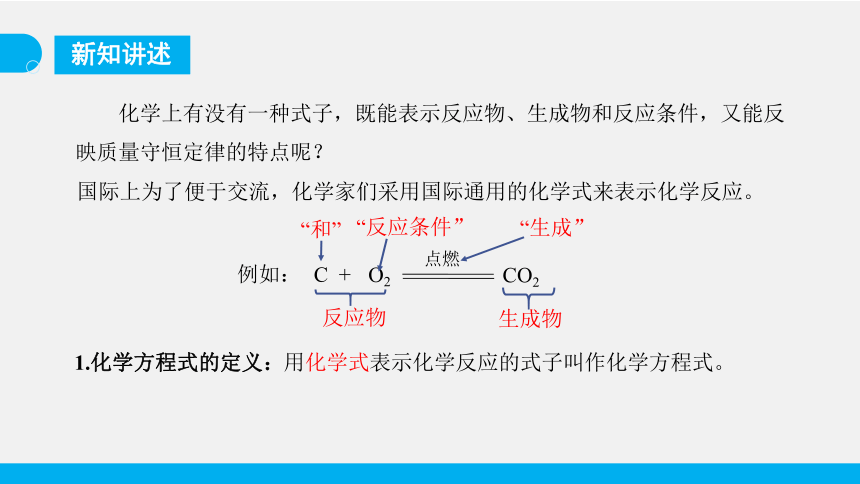 新知讲述

化学上有没有一种式子，既能表示反应物、生成物和反应条件，又能反映质量守恒定律的特点呢？

国际上为了便于交流，化学家们采用国际通用的化学式来表示化学反应。

“和” “反应条件” “生成”

例如： $C + O_2 \xlongequal{点燃} CO_2$

反应物 生成物

1.化学方程式的定义：用化学式表示化学反应的式子叫作化学方程式。